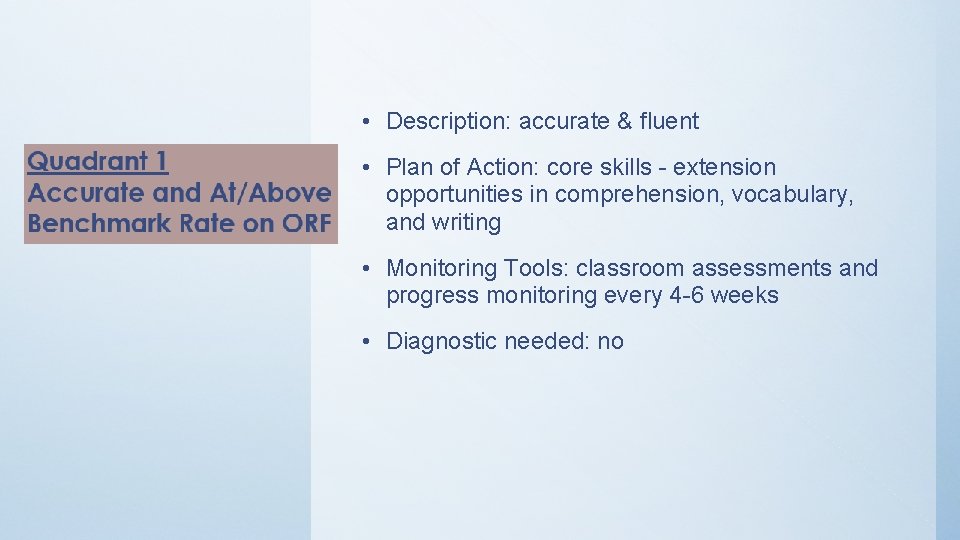 Quadrant 1
Accurate and At/Above Benchmark Rate on ORF

• Description: accurate & fluent

• Plan of Action: core skills - extension opportunities in comprehension, vocabulary, and writing

• Monitoring Tools: classroom assessments and progress monitoring every 4-6 weeks

• Diagnostic needed: no